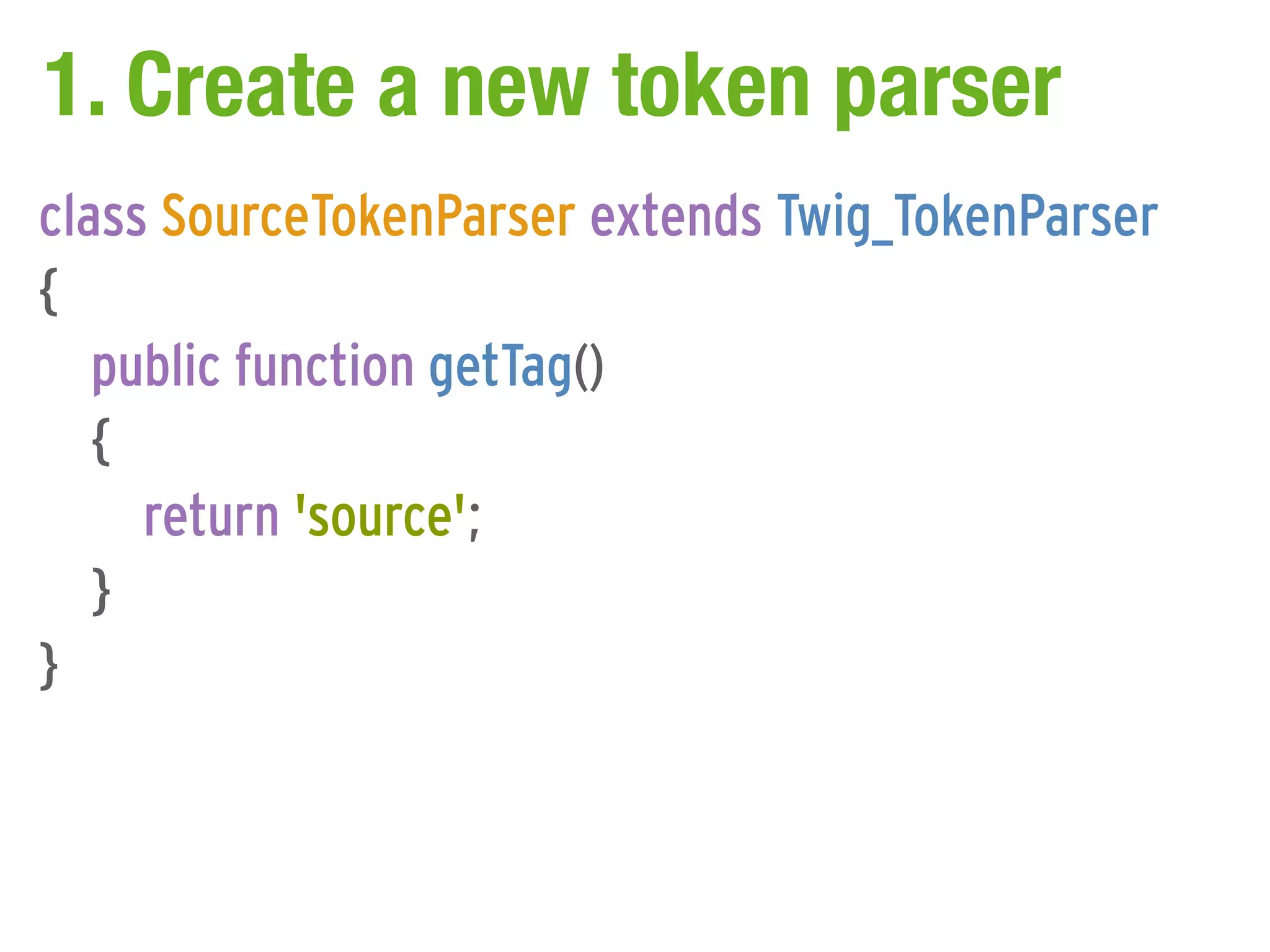 1. Create a new token parser

class SourceTokenParser extends Twig_TokenParser
{
    public function getTag()
    {
        return 'source';
    }
}